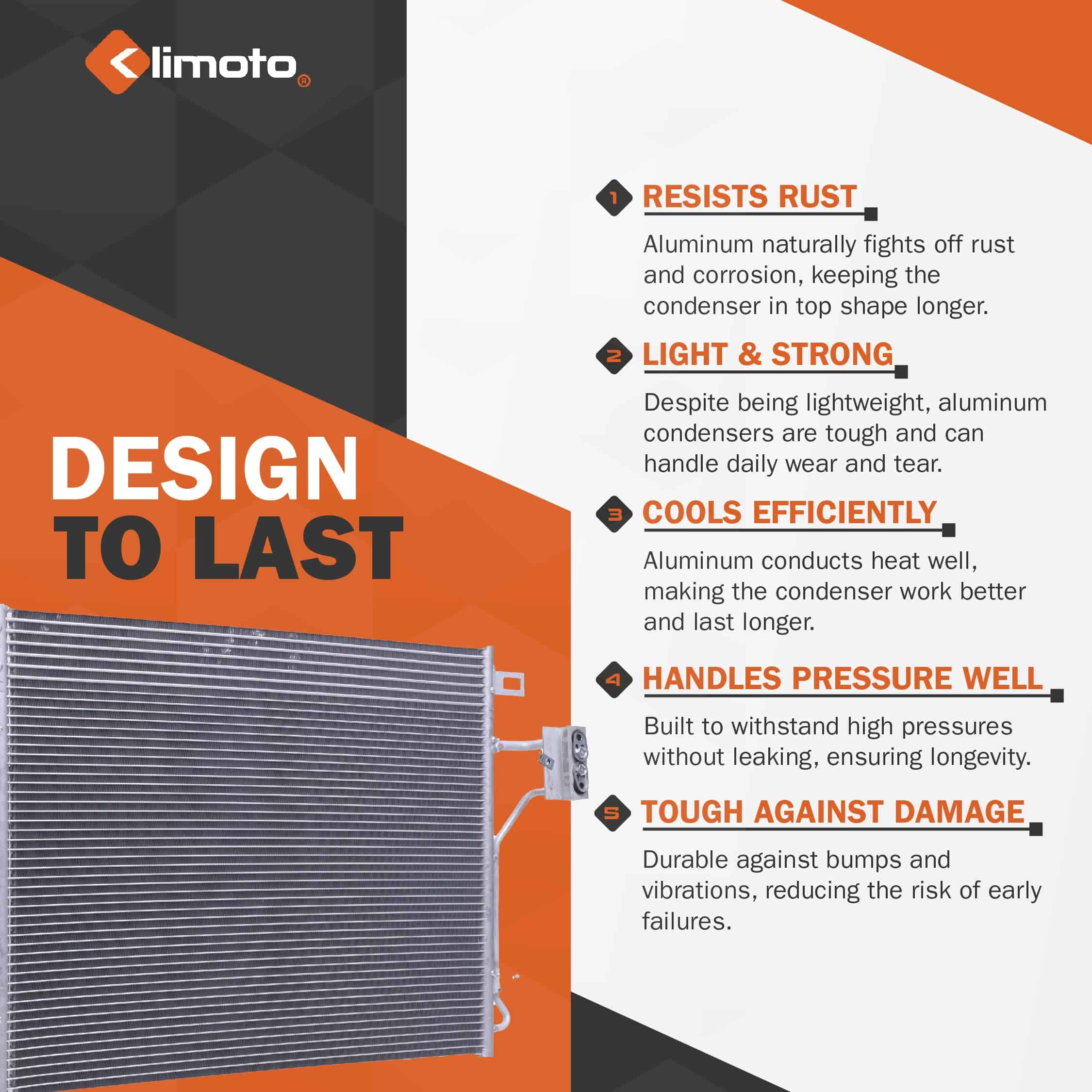 Klimoto®

DESIGN TO LAST

1 RESISTS RUST

Aluminum naturally fights off rust and corrosion, keeping the condenser in top shape longer.

2 LIGHT & STRONG

Despite being lightweight, aluminum condensers are tough and can handle daily wear and tear.

3 COOLS EFFICIENTLY

Aluminum conducts heat well, making the condenser work better and last longer.

4 HANDLES PRESSURE WELL

Built to withstand high pressures without leaking, ensuring longevity.

5 TOUGH AGAINST DAMAGE

Durable against bumps and vibrations, reducing the risk of early failures.